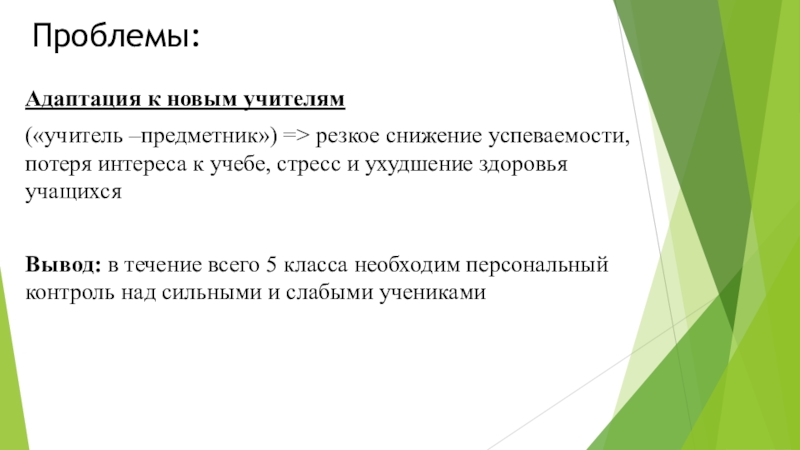 Проблемы:

Адаптация к новым учителям

(«учитель –предметник») => резкое снижение успеваемости, потеря интереса к учебе, стресс и ухудшение здоровья учащихся

Вывод: в течение всего 5 класса необходим персональный контроль над сильными и слабыми учениками